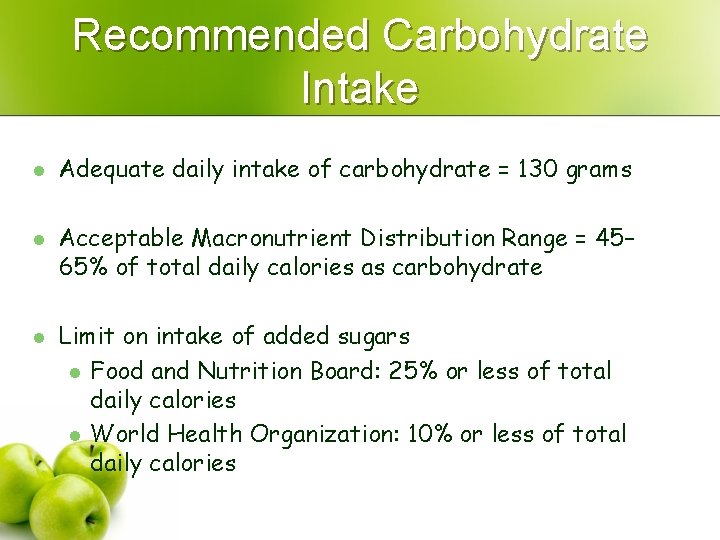 Recommended Carbohydrate Intake

- Adequate daily intake of carbohydrate = 130 grams

- Acceptable Macronutrient Distribution Range = 45-65% of total daily calories as carbohydrate

- Limit on intake of added sugars
  - Food and Nutrition Board: 25% or less of total daily calories
  - World Health Organization: 10% or less of total daily calories